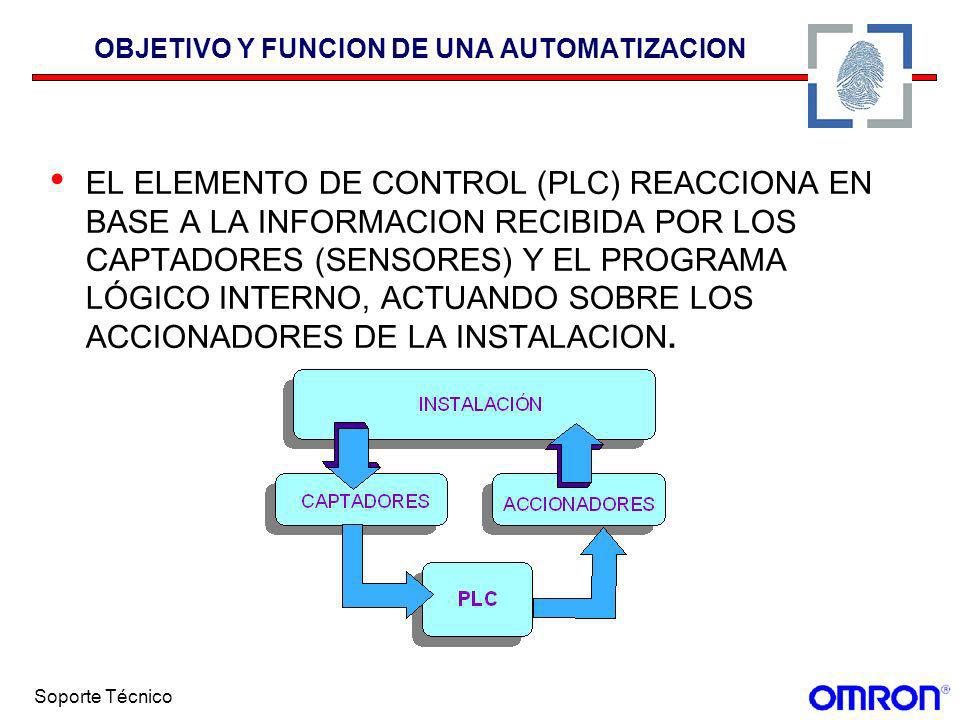 OBJETIVO Y FUNCION DE UNA AUTOMATIZACION

• EL ELEMENTO DE CONTROL (PLC) REACCIONA EN BASE A LA INFORMACION RECIBIDA POR LOS CAPTADORES (SENSORES) Y EL PROGRAMA LÓGICO INTERNO, ACTUANDO SOBRE LOS ACCIONADORES DE LA INSTALACION.

INSTALACIÓN

CAPTADORES

ACCIONADORES

PLC

Soporte Técnico

OMRON®